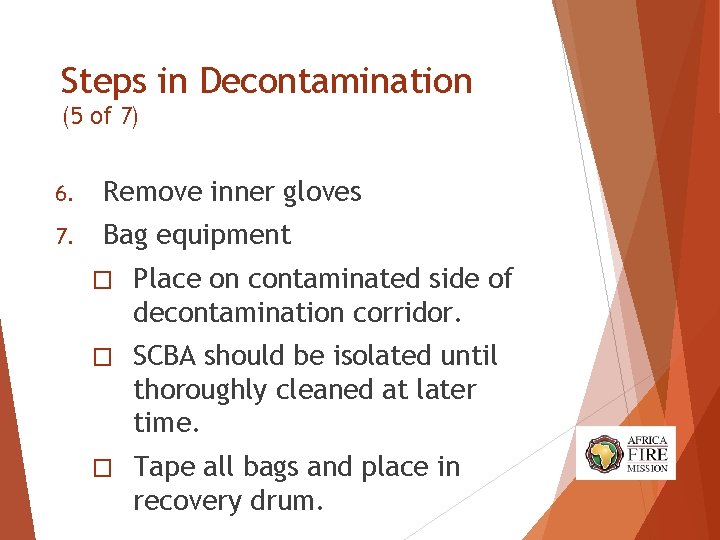 Steps in Decontamination
(5 of 7)

6. Remove inner gloves
7. Bag equipment
☐ Place on contaminated side of decontamination corridor.
☐ SCBA should be isolated until thoroughly cleaned at later time.
☐ Tape all bags and place in recovery drum.

AFRICA FIRE MISSION